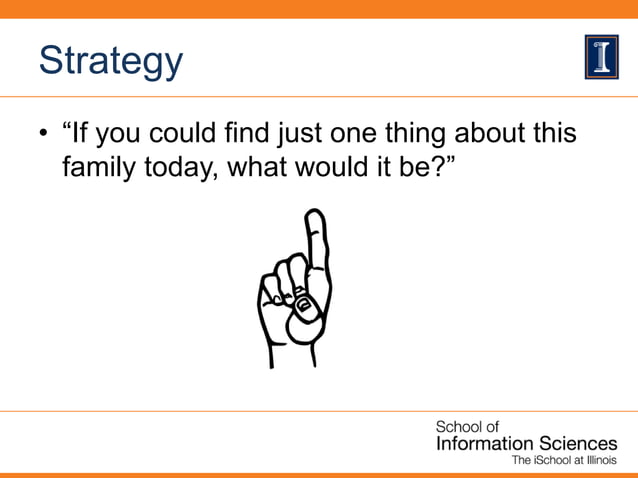 Strategy

I

• “If you could find just one thing about this family today, what would it be?”

School of
Information Sciences
The iSchool at Illinois